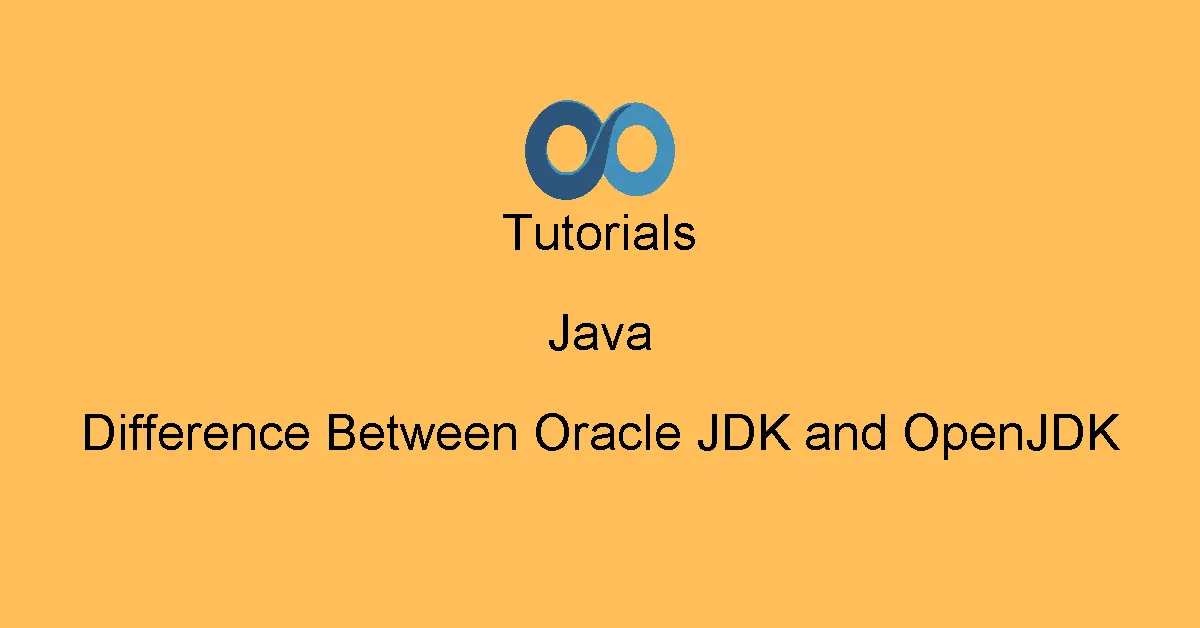 Tutorials

Java

Difference Between Oracle JDK and OpenJDK